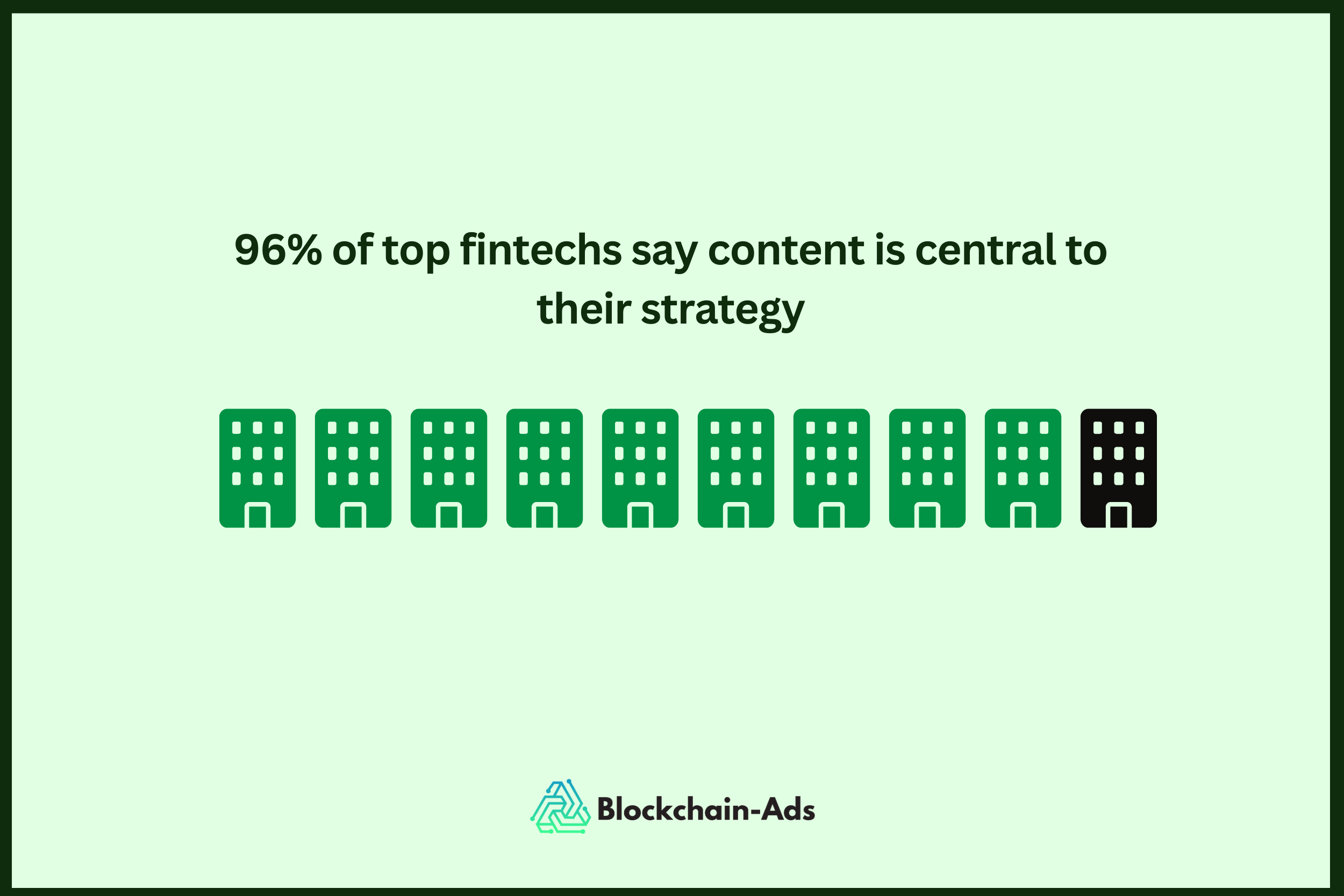 96% of top fintechs say content is central to their strategy

Blockchain-Ads